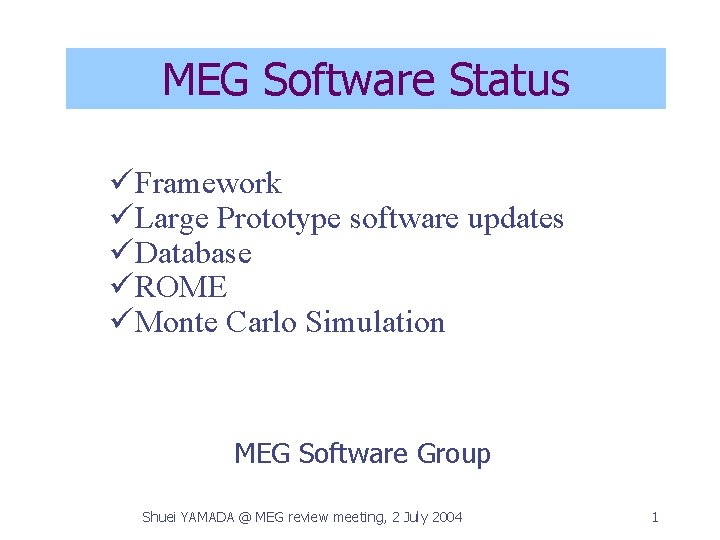 MEG Software Status

✓Framework
✓Large Prototype software updates
✓Database
✓ROME
✓Monte Carlo Simulation

MEG Software Group

Shuei YAMADA @ MEG review meeting, 2 July 2004

1